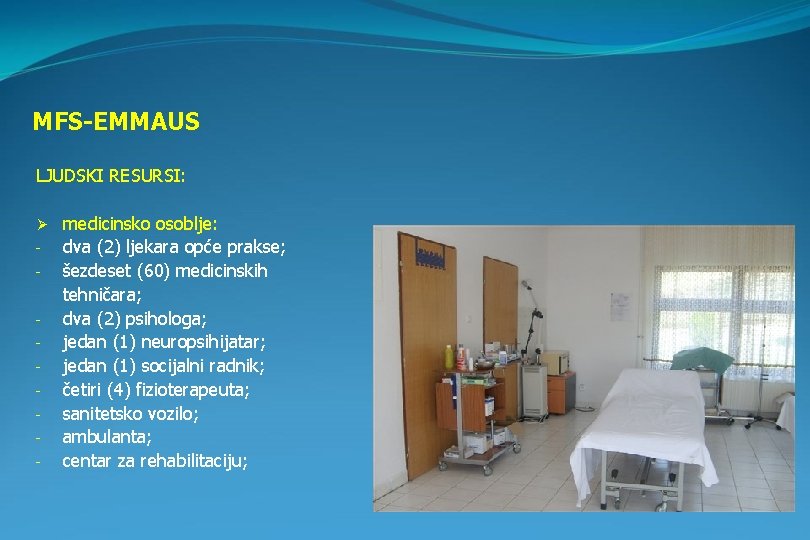 MFS-EMMAUS

LJUDSKI RESURSI:

➢ medicinsko osoblje:
- dva (2) ljekara opće prakse;
- šezdeset (60) medicinskih tehničara;
- dva (2) psihologa;
- jedan (1) neuropsihijatar;
- jedan (1) socijalni radnik;
- četiri (4) fizioterapeuta;
- sanitetsko vozilo;
- ambulanta;
- centar za rehabilitaciju;